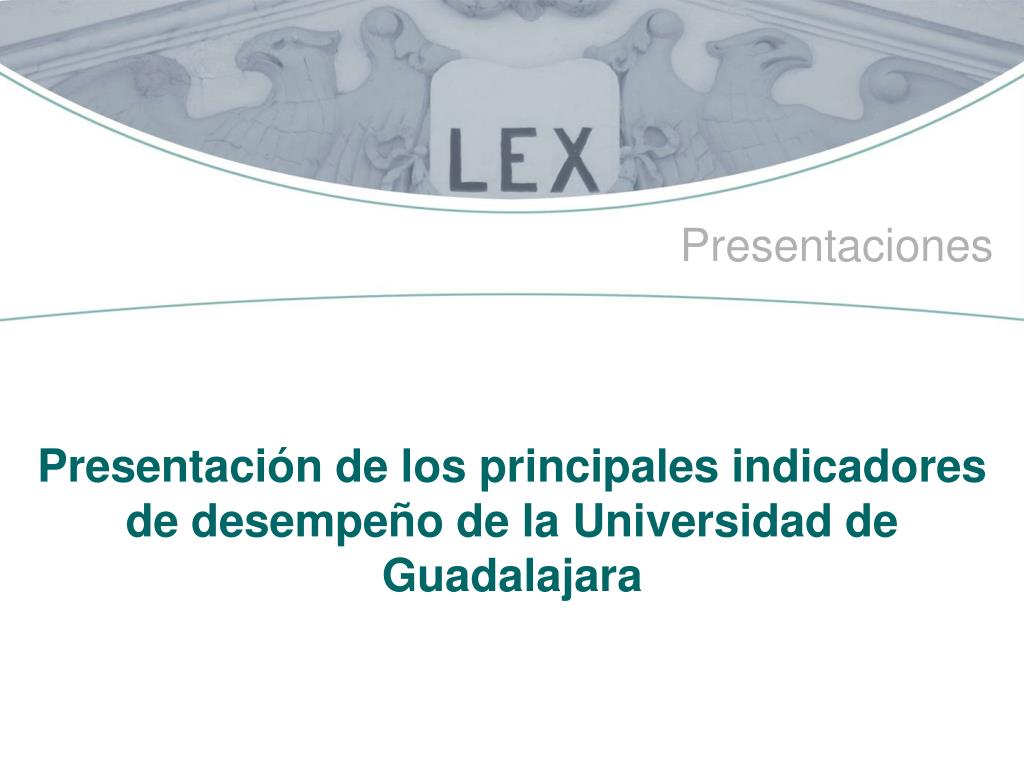 LEX

Presentaciones

Presentación de los principales indicadores de desempeño de la Universidad de Guadalajara